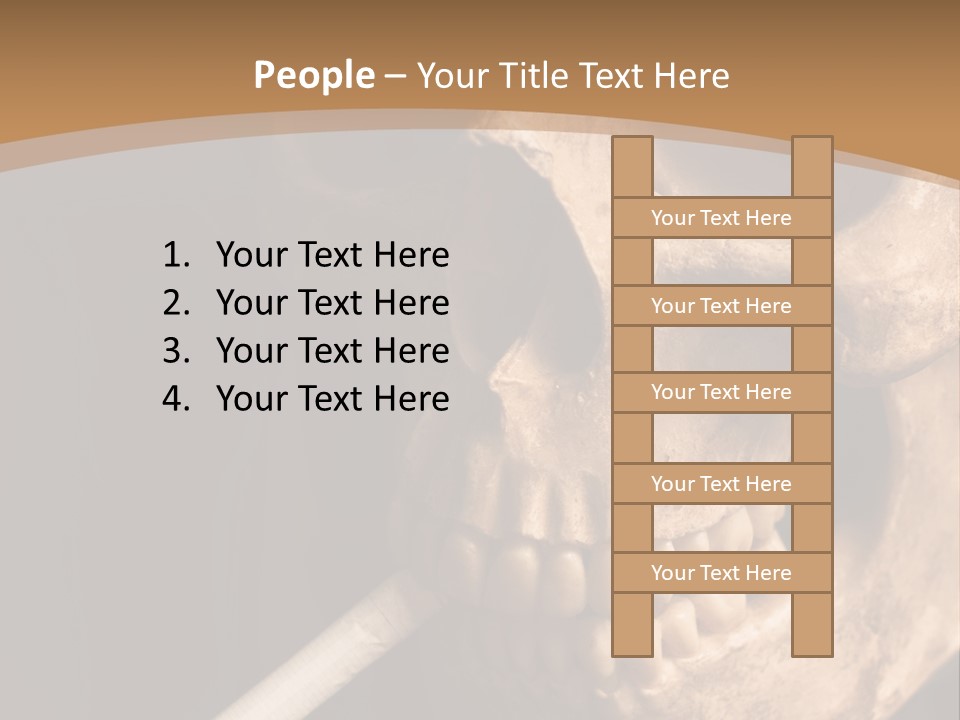 People – Your Title Text Here

1. Your Text Here
2. Your Text Here
3. Your Text Here
4. Your Text Here

Your Text Here

Your Text Here

Your Text Here

Your Text Here

Your Text Here